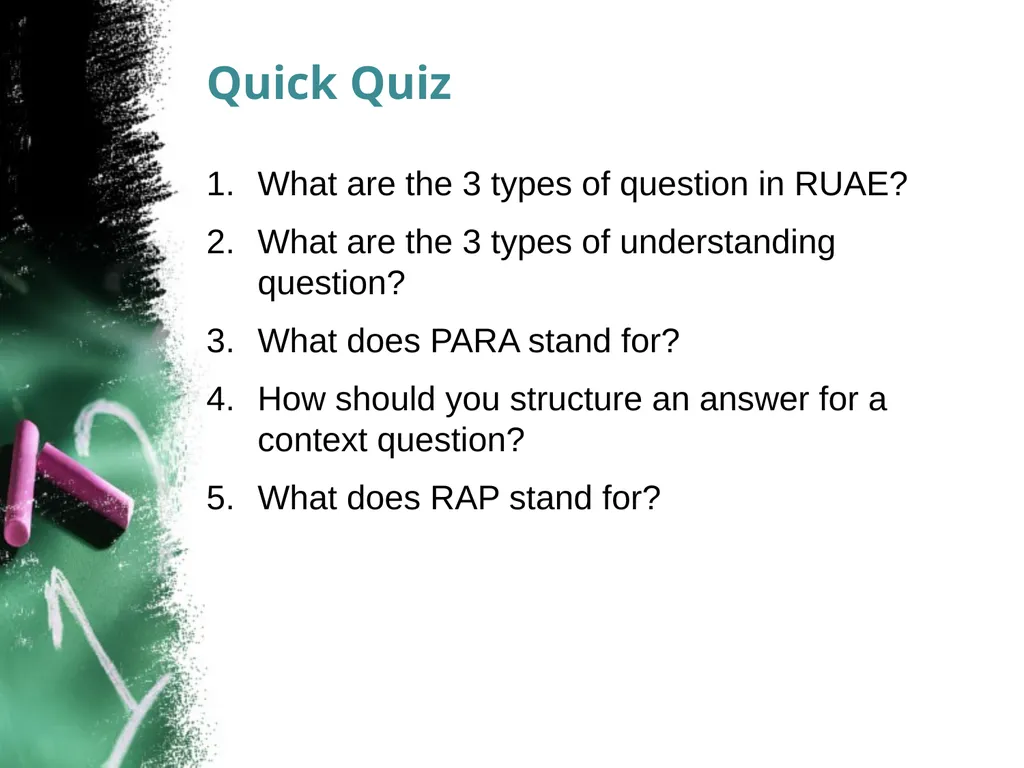 Quick Quiz

1. What are the 3 types of question in RUAE?
2. What are the 3 types of understanding question?
3. What does PARA stand for?
4. How should you structure an answer for a context question?
5. What does RAP stand for?